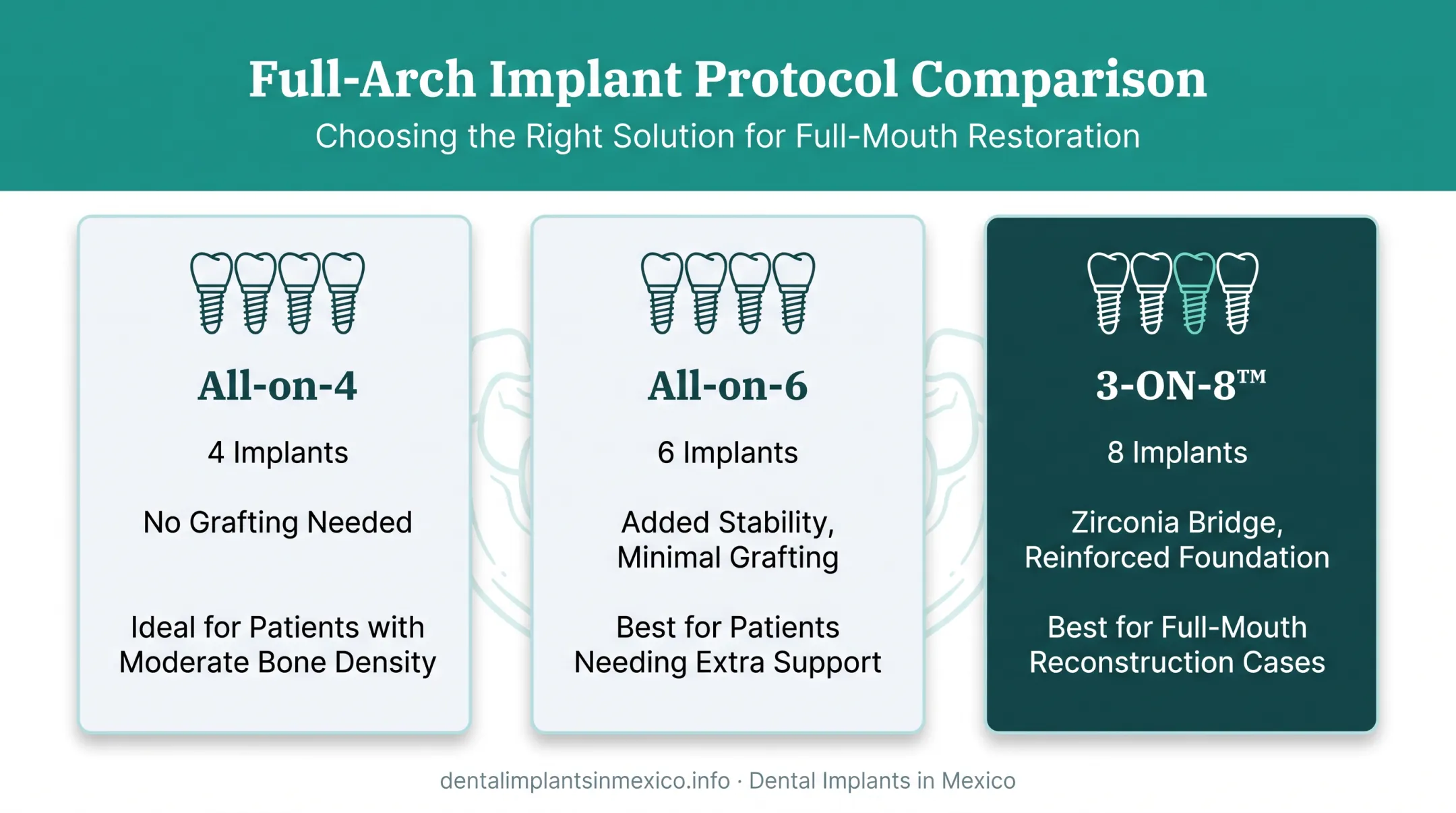 Full-Arch Implant Protocol Comparison

Choosing the Right Solution for Full-Mouth Restoration

All-on-4

4 Implants

No Grafting Needed

Ideal for Patients with Moderate Bone Density

All-on-6

6 Implants

Added Stability, Minimal Grafting

Best for Patients Needing Extra Support

3-ON-8™

8 Implants

Zirconia Bridge, Reinforced Foundation

Best for Full-Mouth Reconstruction Cases

dentalimplantsinmexico.info · Dental Implants in Mexico